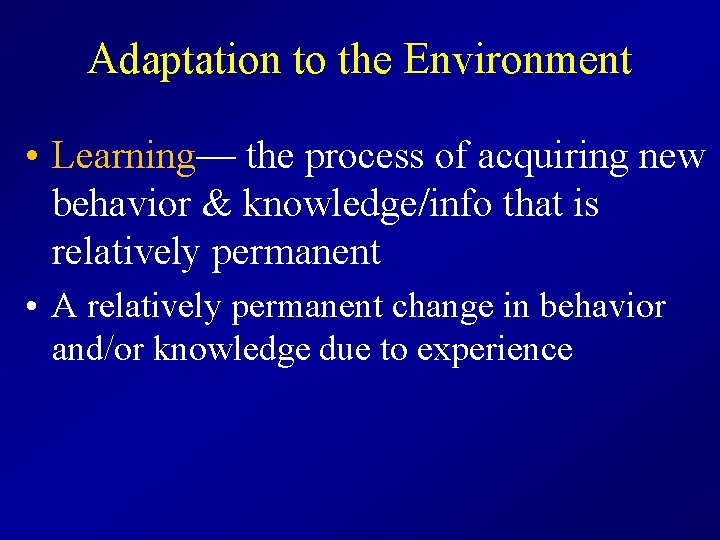 Adaptation to the Environment

• Learning— the process of acquiring new behavior & knowledge/info that is relatively permanent

• A relatively permanent change in behavior and/or knowledge due to experience